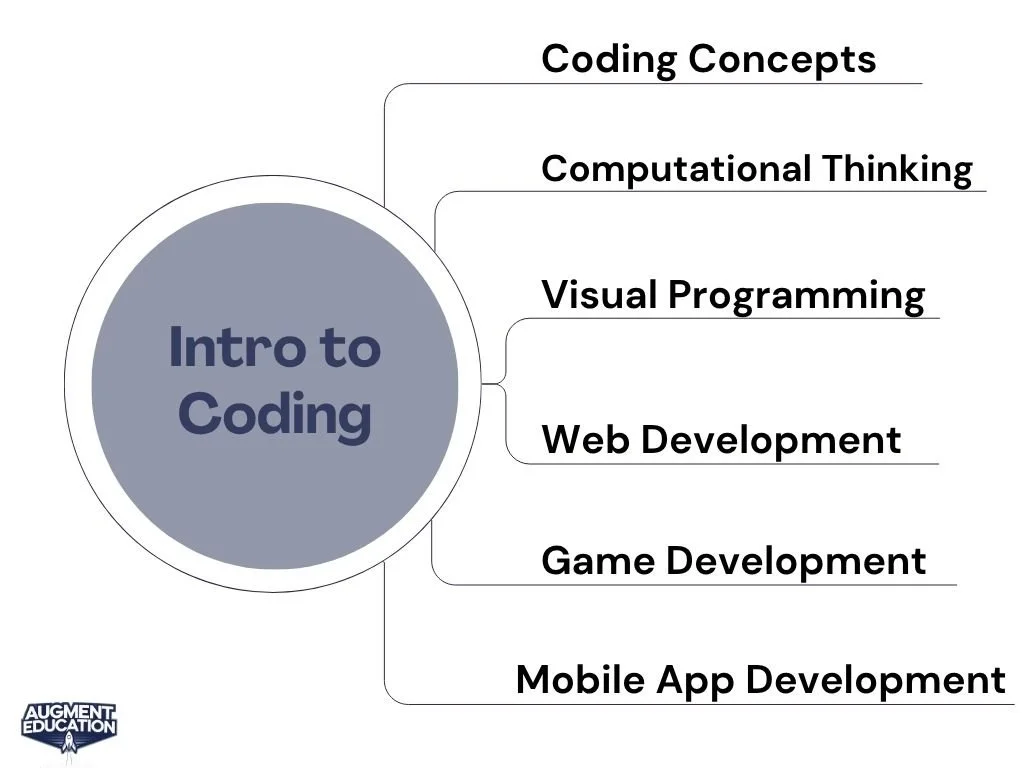 Intro to Coding

Coding Concepts

Computational Thinking

Visual Programming

Web Development

Game Development

Mobile App Development

AUGMENT EDUCATION